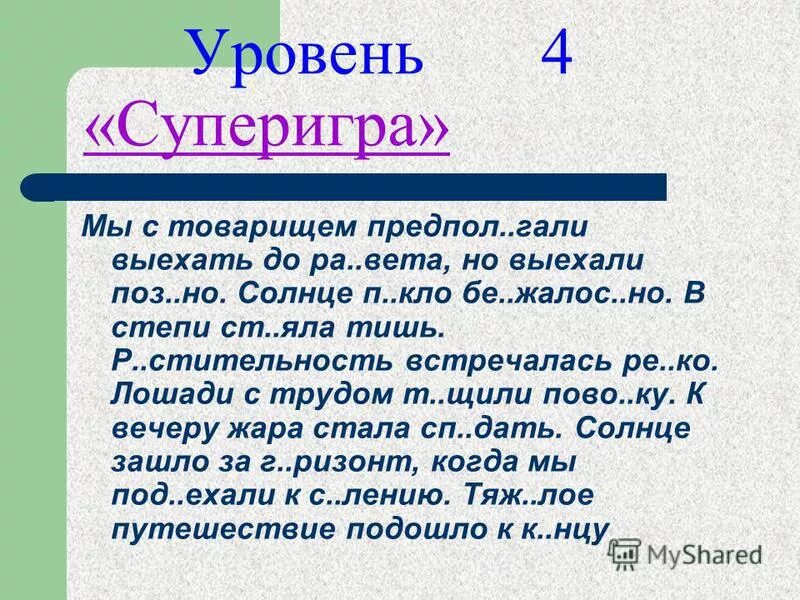 Уровень 4 «Суперигра»

Мы с товарищем предпол..гали выехать до ра..вета, но выехали поз..но. Солнце п..кло бе..жалос..но. В степи ст..яла тишь. Р..стительность встречалась ре..ко. Лошади с трудом т..щили пово..ку. К вечеру жара стала сп..дать. Солнце зашло за г..ризонт, когда мы под..ехали к с..лению. Тяж..лое путешествие подошло к к..нцу

MyShared